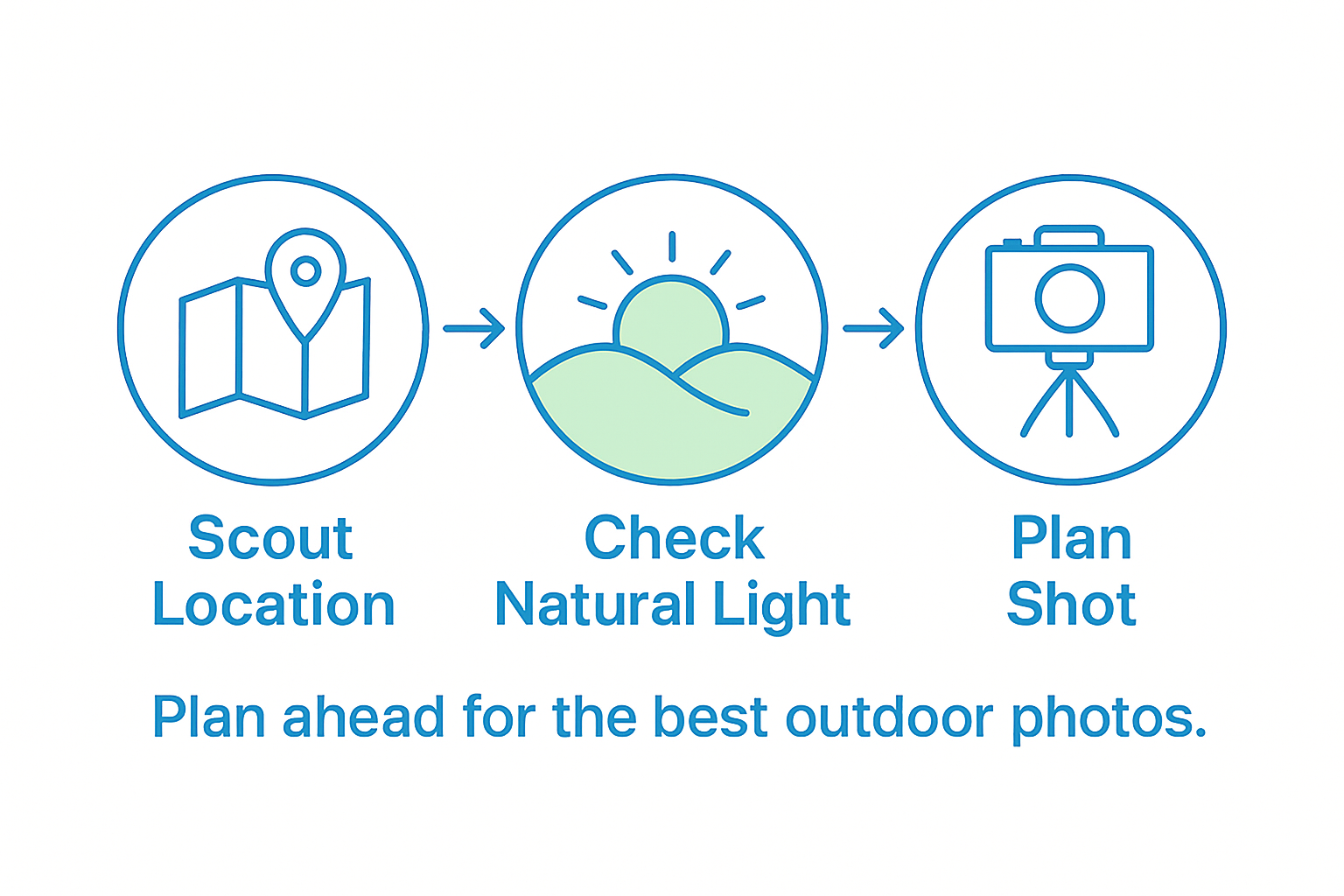 Scout Location

Check Natural Light

Plan Shot

Plan ahead for the best outdoor photos.